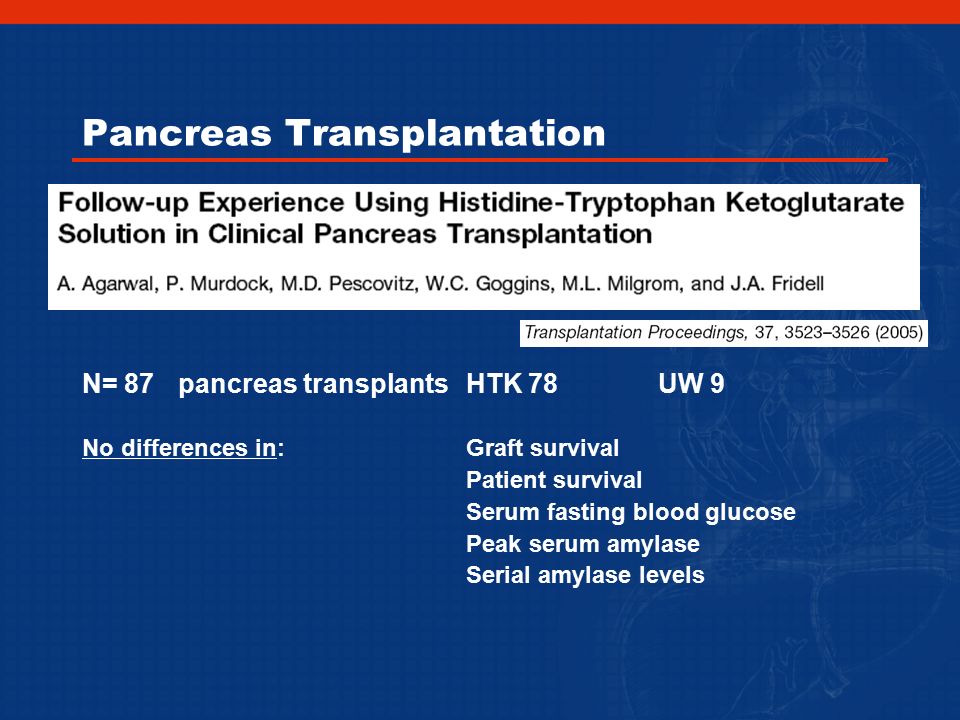 Pancreas Transplantation

Follow-up Experience Using Histidine-Tryptophan Ketoglutarate Solution in Clinical Pancreas Transplantation

A. Agarwal, P. Murdock, M.D. Pescovitz, W.C. Goggins, M.L. Milgrom, and J.A. Fridell

Transplantation Proceedings, 37, 3523–3526 (2005)

N= 87 pancreas transplants HTK 78 UW 9

No differences in: Graft survival
Patient survival
Serum fasting blood glucose
Peak serum amylase
Serial amylase levels